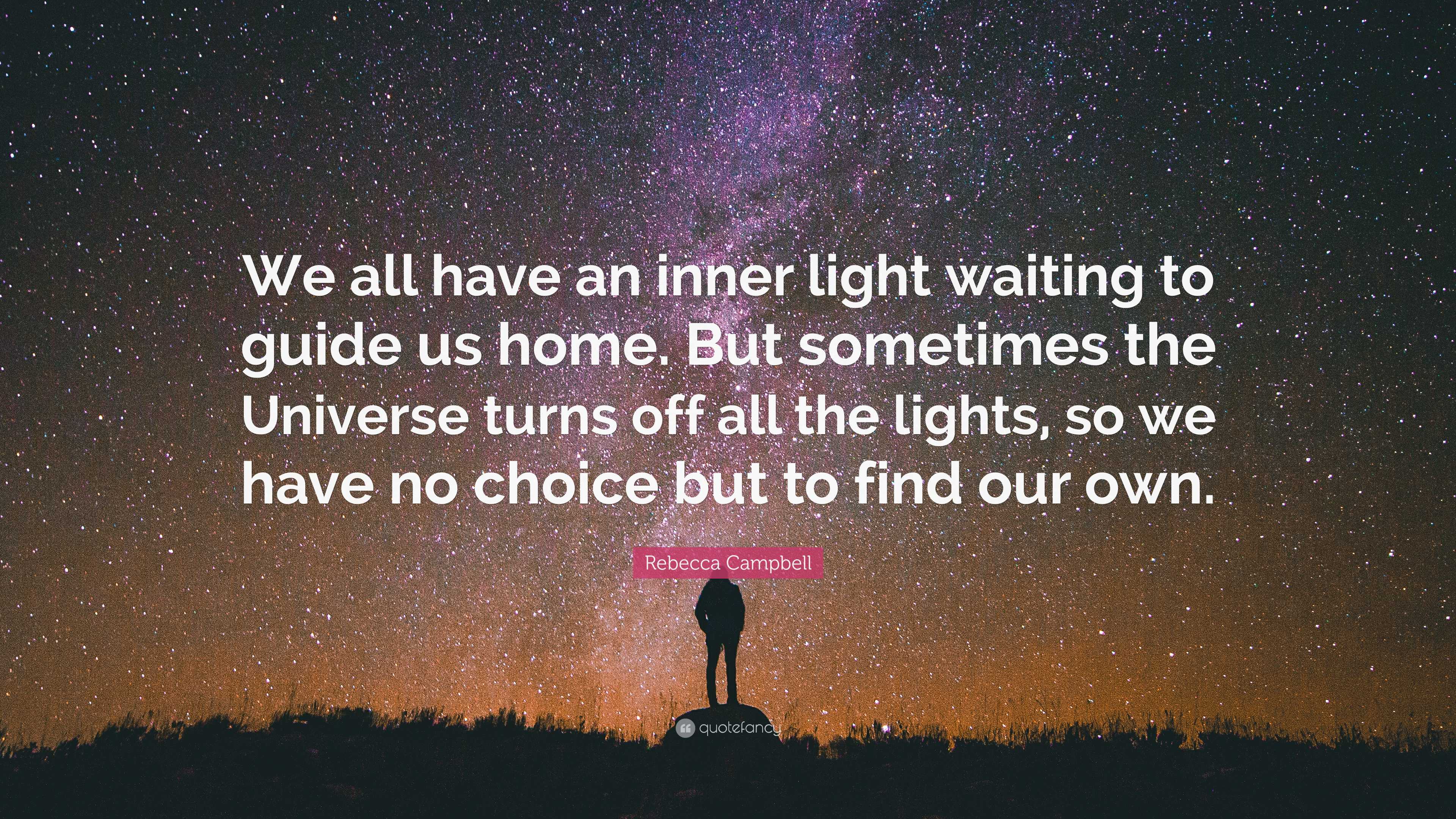 We all have an inner light waiting to guide us home. But sometimes the Universe turns off all the lights, so we have no choice but to find our own.

Rebecca Campbell

quotefancy